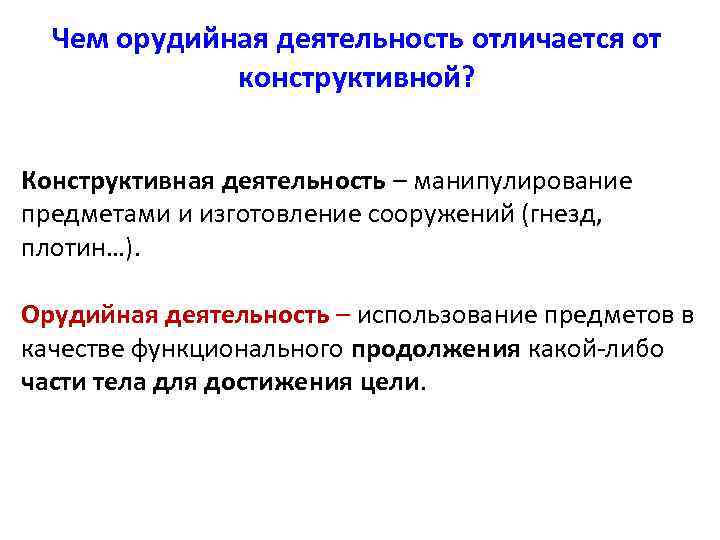 Чем орудийная деятельность отличается от конструктивной?

Конструктивная деятельность – манипулирование предметами и изготовление сооружений (гнезд, плотин…).

Орудийная деятельность – использование предметов в качестве функционального продолжения какой-либо части тела для достижения цели.